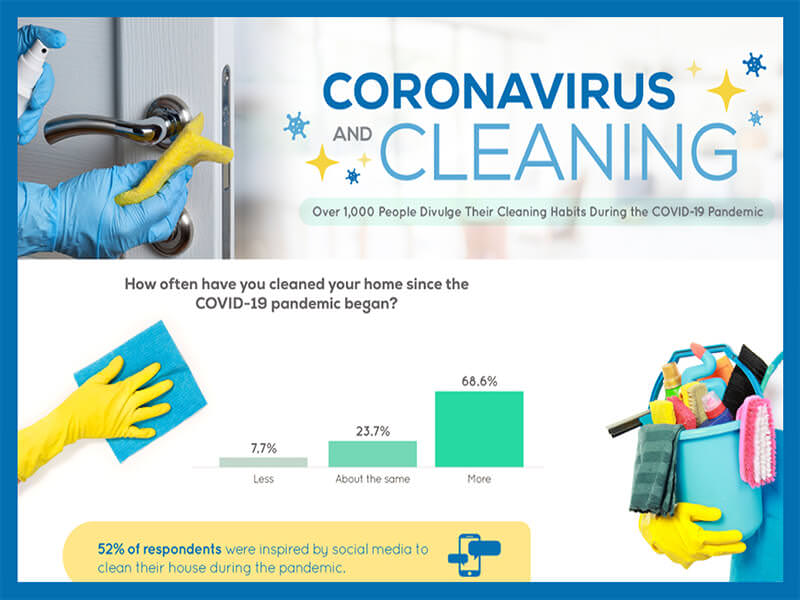 CORONAVIRUS AND CLEANING

Over 1,000 People Divulge Their Cleaning Habits During the COVID-19 Pandemic

How often have you cleaned your home since the COVID-19 pandemic began?

7.7%
Less

23.7%
About the same

68.6%
More

52% of respondents were inspired by social media to clean their house during the pandemic.